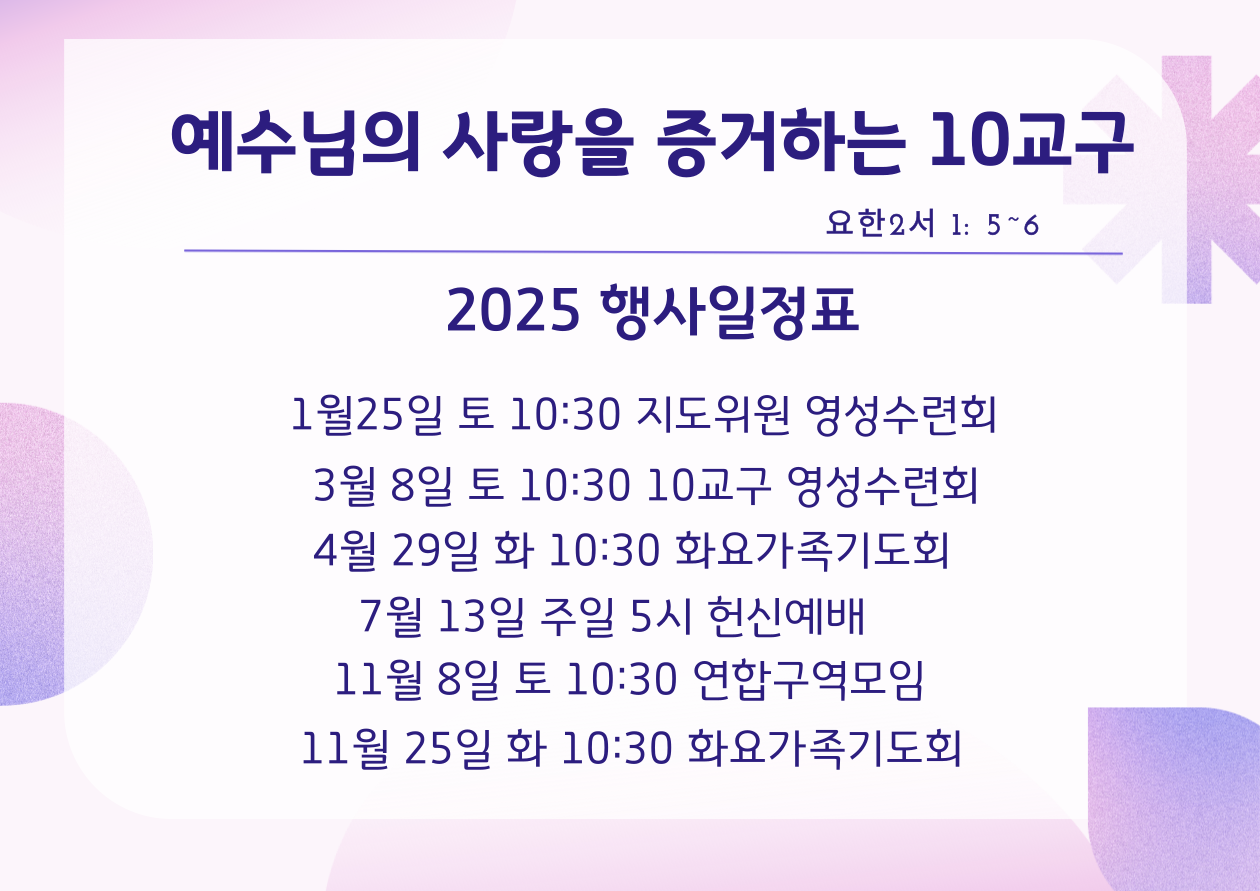 예수님의 사랑을 증거하는 10교구

요한2서 1: 5~6

2025 행사일정표

1월25일 토 10:30 지도위원 영성수련회

3월 8일 토 10:30 10교구 영성수련회

4월 29일 화 10:30 화요가족기도회

7월 13일 주일 5시 헌신예배

11월 8일 토 10:30 연합구역모임

11월 25일 화 10:30 화요가족기도회